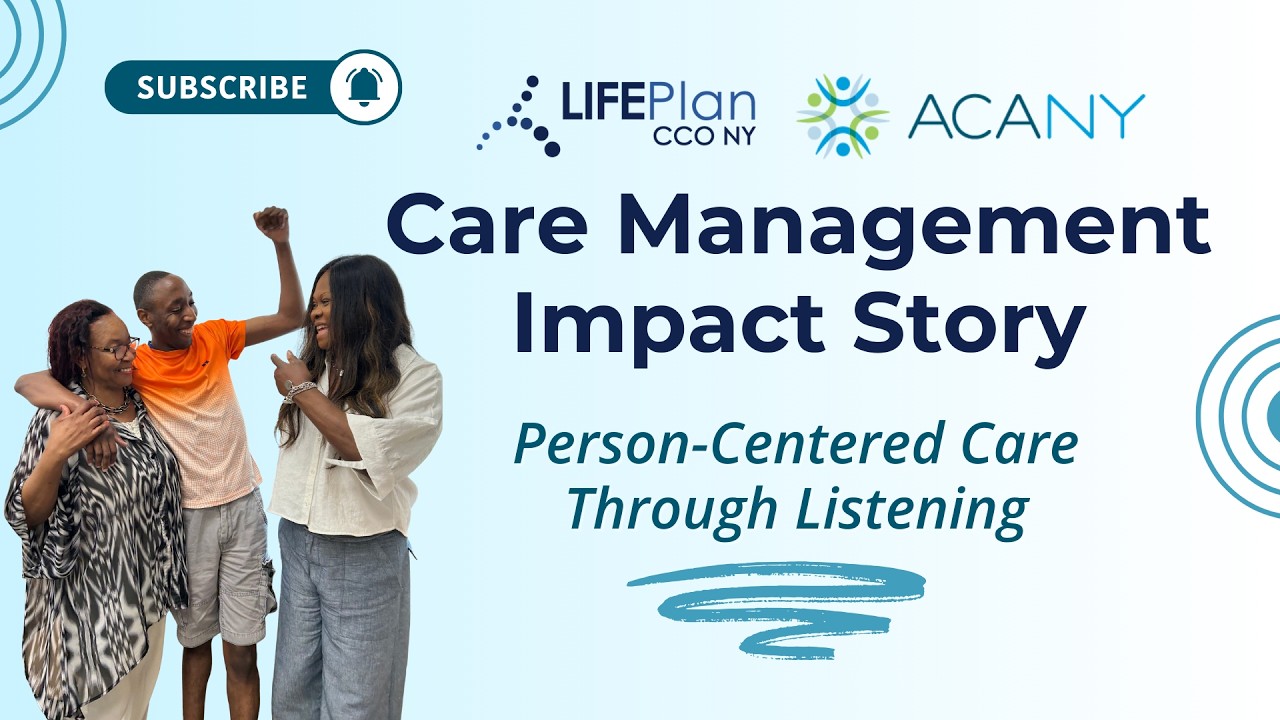 SUBSCRIBE

LIFEPlan CCO NY

ACANY

Care Management Impact Story

Person-Centered Care Through Listening